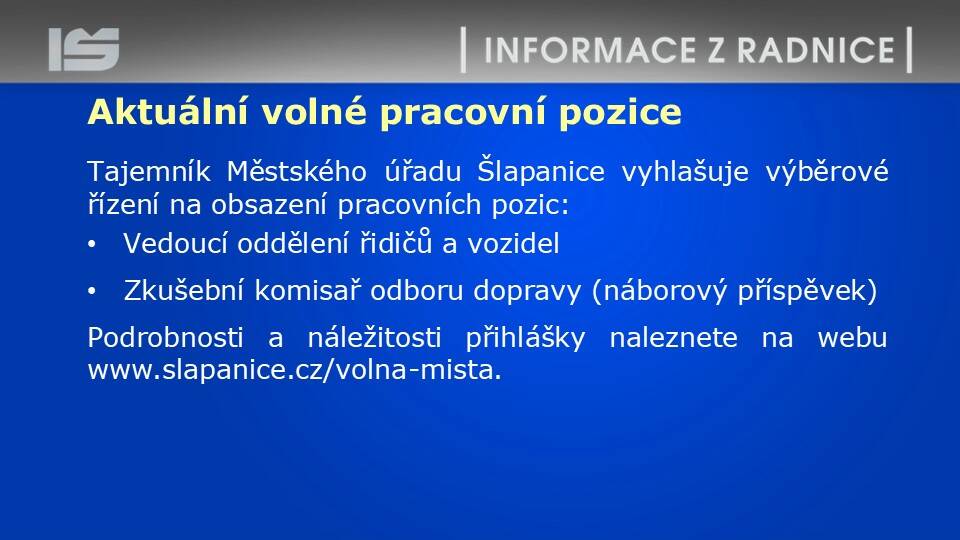 IS

| INFORMACE Z RADNICE |

Aktuální volné pracovní pozice

Tajemník Městského úřadu Šlapanice vyhlašuje výběrové řízení na obsazení pracovních pozic:

• Vedoucí oddělení řidičů a vozidel

• Zkušební komisař odboru dopravy (náborový příspěvek)

Podrobnosti a náležitosti přihlášky naleznete na webu www.slapanice.cz/volna-mista.